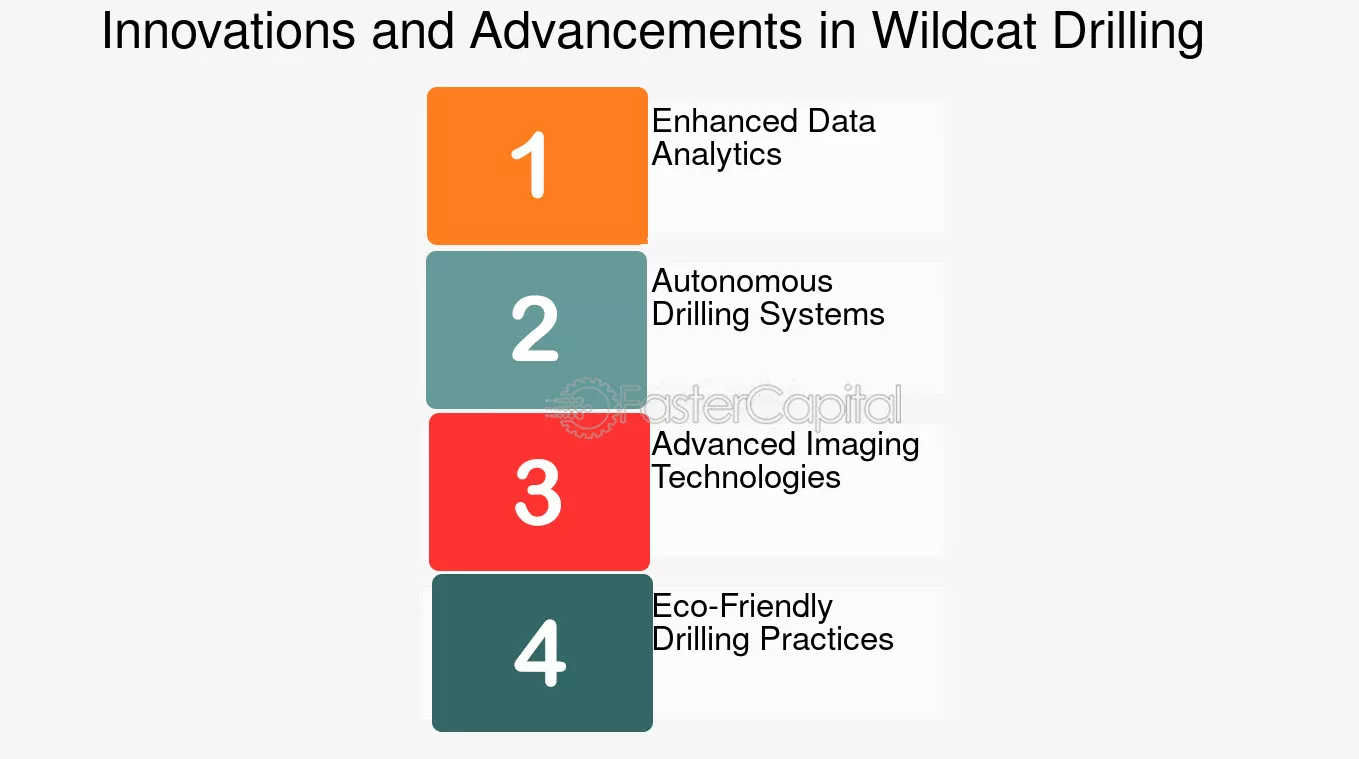 Innovations and Advancements in Wildcat Drilling

1
Enhanced Data Analytics

2
Autonomous Drilling Systems

FasterCapital

3
Advanced Imaging Technologies

4
Eco-Friendly Drilling Practices